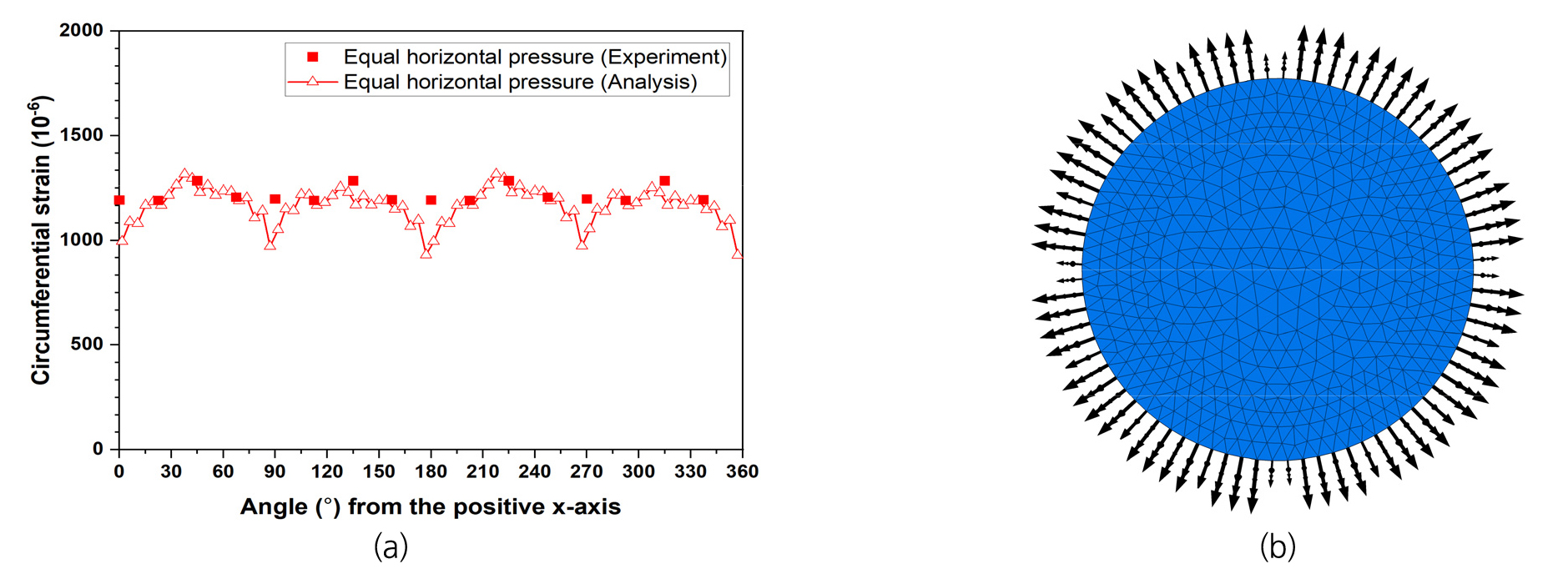 Equal horizontal pressure (Experiment)
Equal horizontal pressure (Analysis)

Circumferential strain ($10^{-6}$)

2000
1500
1000
500
0

0 30 60 90 120 150 180 210 240 270 300 330 360

Angle (°) from the positive x-axis

(a)

(b)